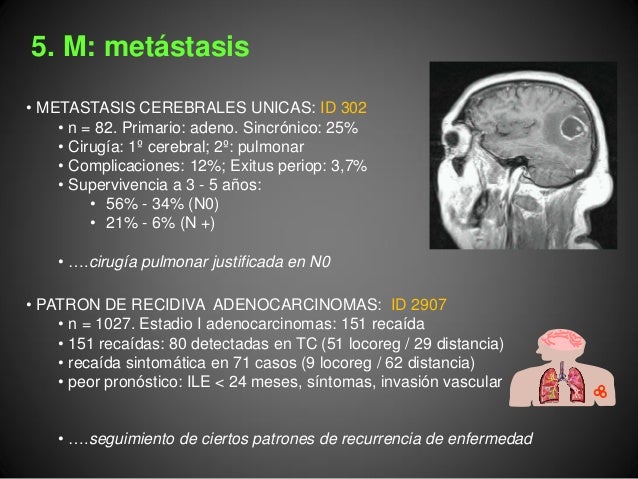 5. M: metástasis

• METASTASIS CEREBRALES UNICAS: ID 302
• n = 82. Primario: adeno. Sincrónico: 25%
• Cirugía: 1º cerebral; 2º: pulmonar
• Complicaciones: 12%; Exitus periop: 3,7%
• Supervivencia a 3 - 5 años:
• 56% - 34% (N0)
• 21% - 6% (N +)

• ….cirugía pulmonar justificada en N0

• PATRON DE RECIDIVA ADENOCARCINOMAS: ID 2907
• n = 1027. Estadio I adenocarcinomas: 151 recaída
• 151 recaídas: 80 detectadas en TC (51 locoreg / 29 distancia)
• recaída sintomática en 71 casos (9 locoreg / 62 distancia)
• peor pronóstico: ILE < 24 meses, síntomas, invasión vascular

• ….seguimiento de ciertos patrones de recurrencia de enfermedad